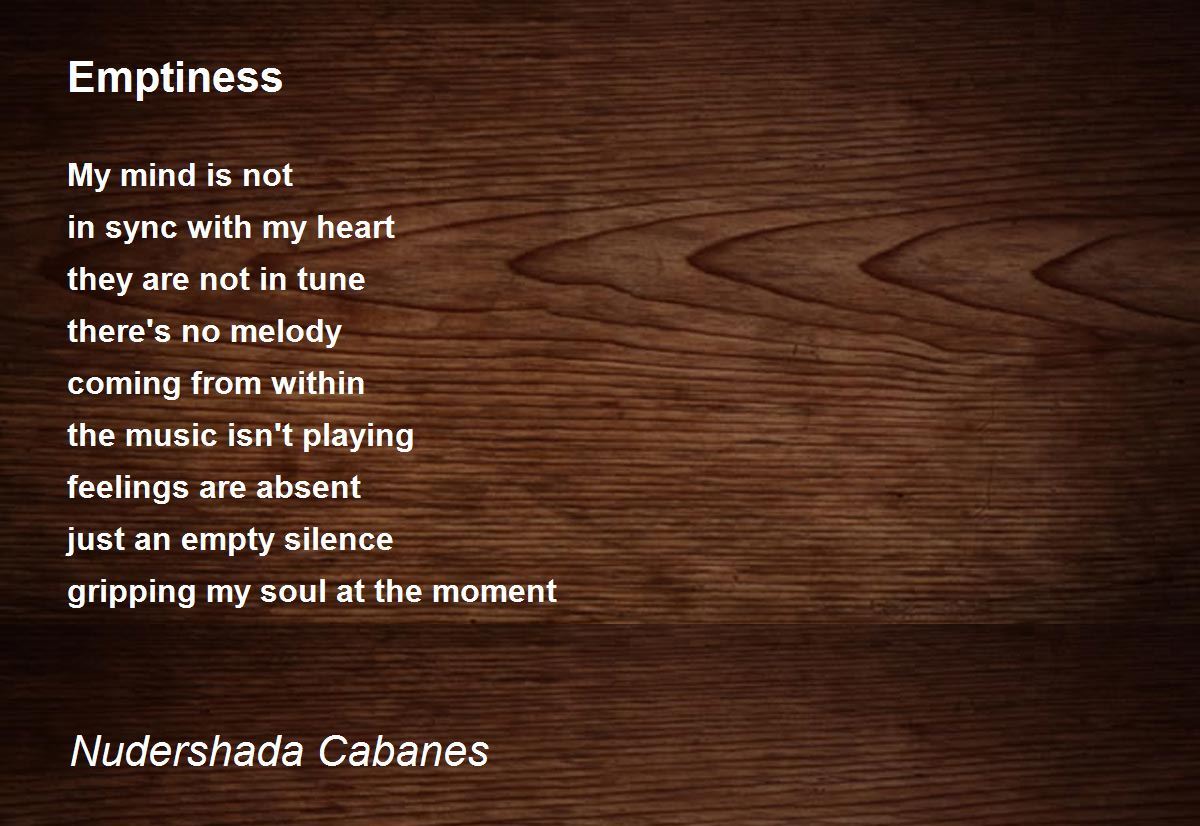 Emptiness

My mind is not
in sync with my heart
they are not in tune
there's no melody
coming from within
the music isn't playing
feelings are absent
just an empty silence
gripping my soul at the moment

Nudershada Cabanes